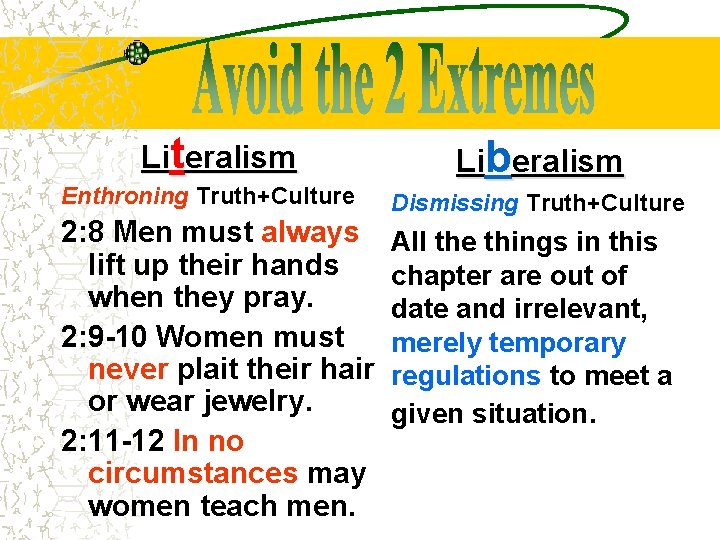 Avoid the 2 Extremes

Literalism

Enthroning Truth+Culture

2:8 Men must always lift up their hands when they pray.

2:9-10 Women must never plait their hair or wear jewelry.

2:11-12 In no circumstances may women teach men.

Liberalism

Dismissing Truth+Culture

All the things in this chapter are out of date and irrelevant, merely temporary regulations to meet a given situation.